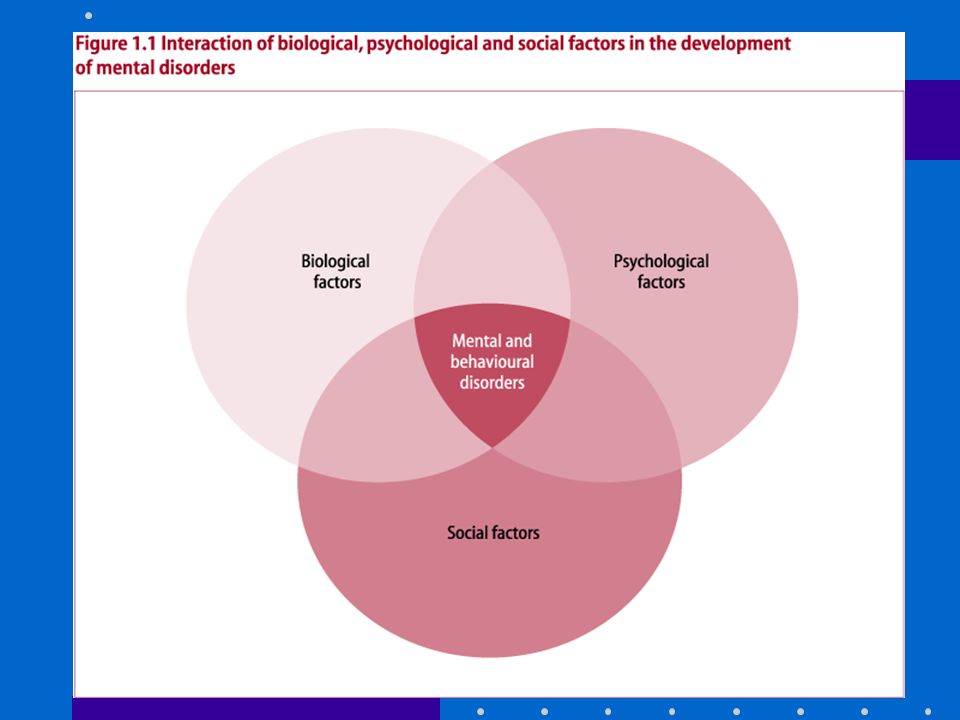 Figure 1.1 Interaction of biological, psychological and social factors in the development of mental disorders

Biological factors

Psychological factors

Mental and behavioural disorders

Social factors